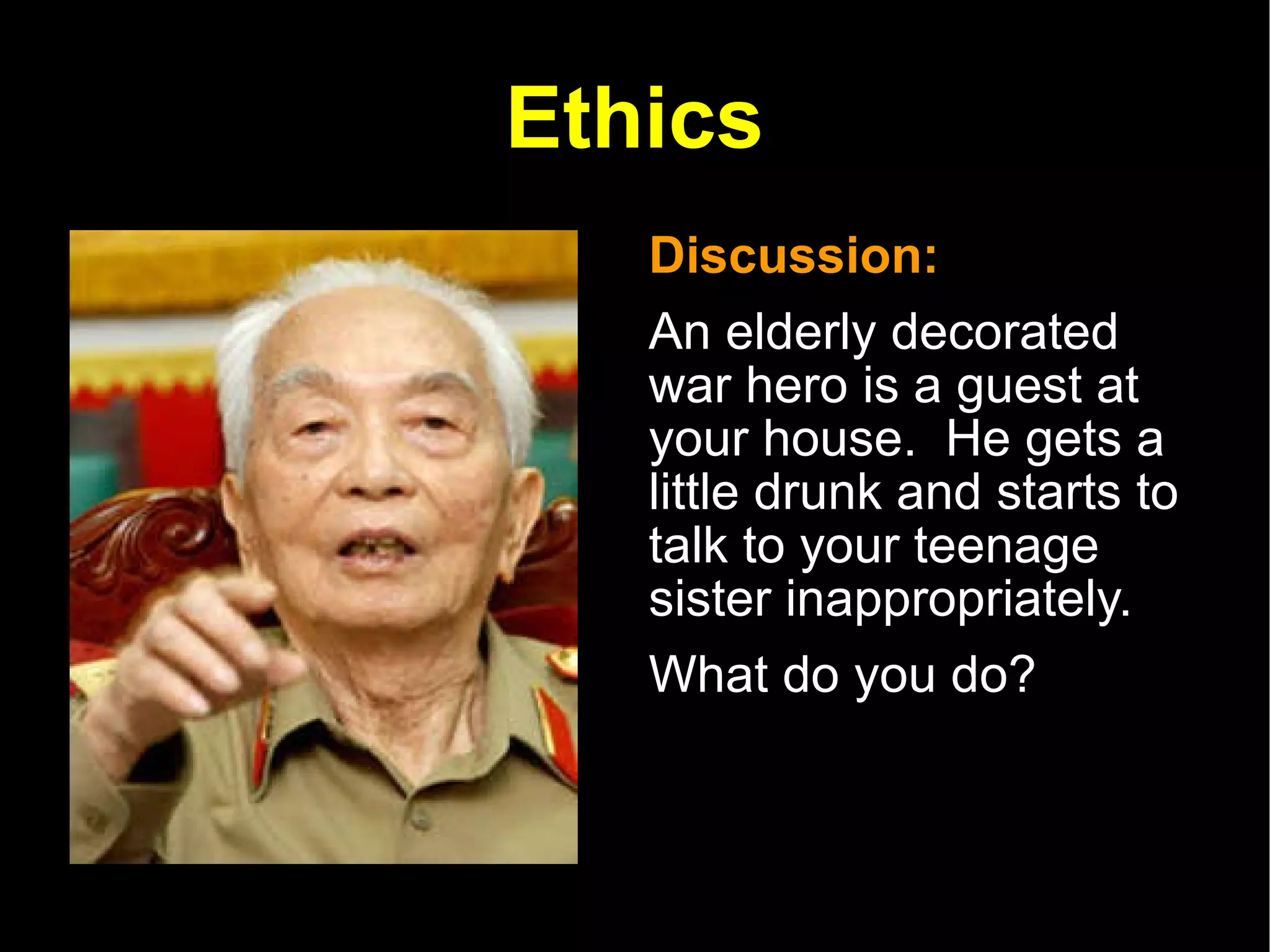 Ethics

Discussion:

An elderly decorated war hero is a guest at your house. He gets a little drunk and starts to talk to your teenage sister inappropriately.

What do you do?